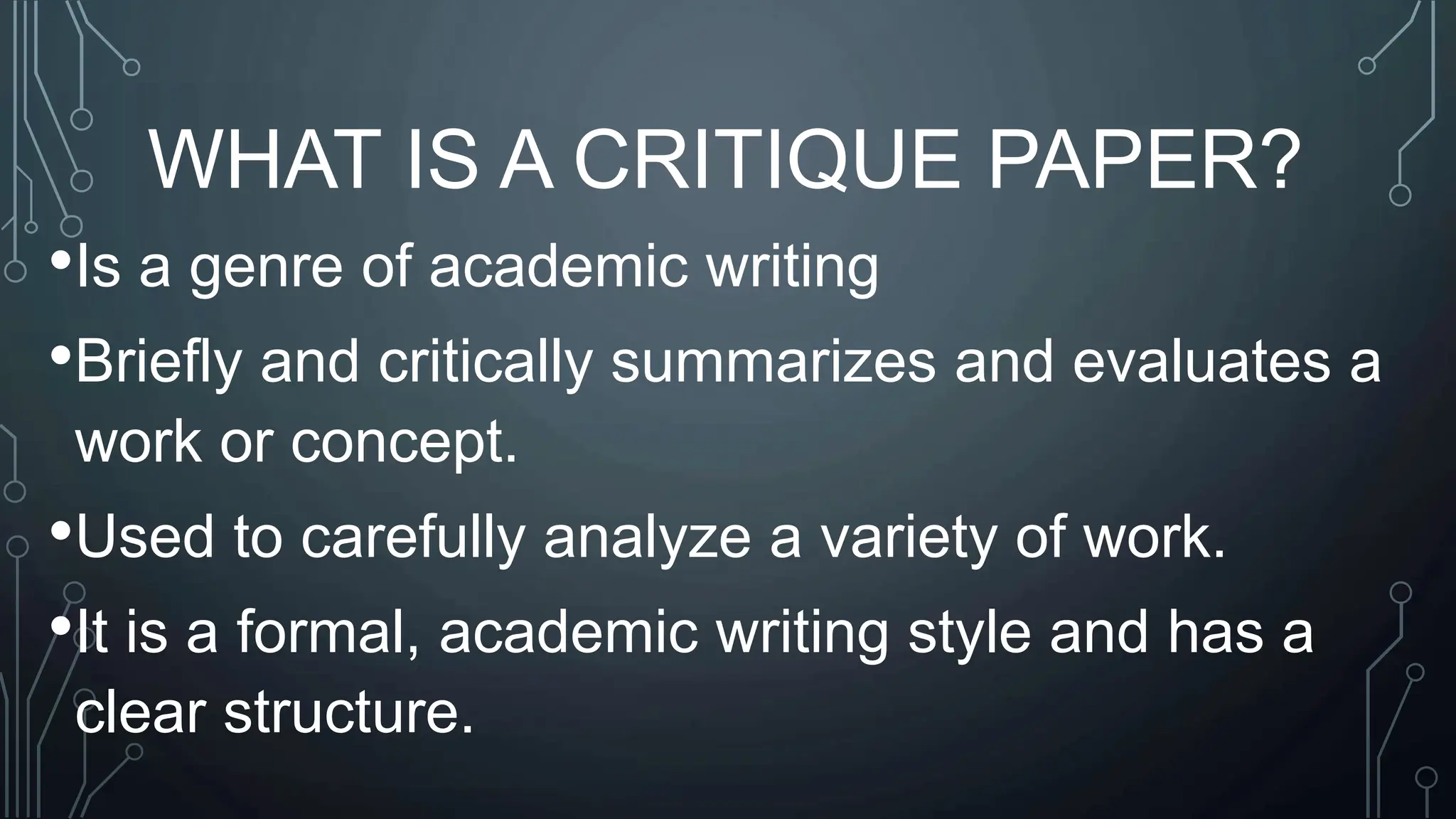 WHAT IS A CRITIQUE PAPER?

•Is a genre of academic writing

•Briefly and critically summarizes and evaluates a work or concept.

•Used to carefully analyze a variety of work.

•It is a formal, academic writing style and has a clear structure.